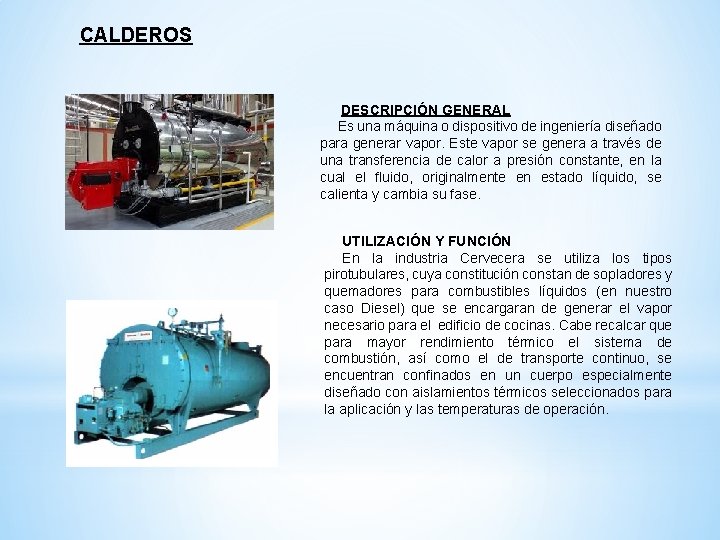 CALDEROS

DESCRIPCIÓN GENERAL

Es una máquina o dispositivo de ingeniería diseñado para generar vapor. Este vapor se genera a través de una transferencia de calor a presión constante, en la cual el fluido, originalmente en estado líquido, se calienta y cambia su fase.

UTILIZACIÓN Y FUNCIÓN

En la industria Cervecera se utiliza los tipos pirotubulares, cuya constitución constan de sopladores y quemadores para combustibles líquidos (en nuestro caso Diesel) que se encargaran de generar el vapor necesario para el edificio de cocinas. Cabe recalcar que para mayor rendimiento térmico el sistema de combustión, así como el de transporte continuo, se encuentran confinados en un cuerpo especialmente diseñado con aislamientos térmicos seleccionados para la aplicación y las temperaturas de operación.